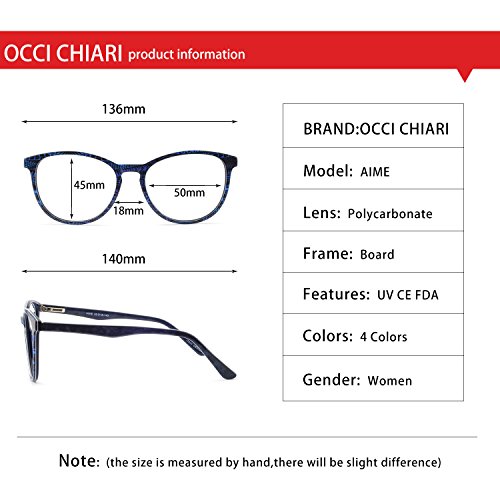 OCCI CHIARI product information

136mm

45mm

50mm

18mm

140mm

| BRAND:OCCI CHIARI |
|---|
| Model: AIME |
| Lens: Polycarbonate |
| Frame: Board |
| Features: UV CE FDA |
| Colors: 4 Colors |
| Gender: Women |

Note: (the size is measured by hand,there will be slight difference)